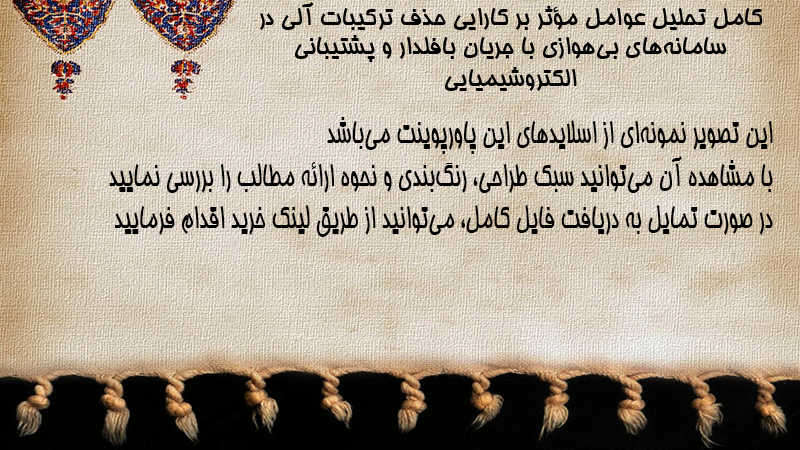 کامل تحلیل عوامل مؤثر بر کارایی حذف ترکیبات آلی در سامانه‌های بی‌هوازی با جریان بافلدار و پشتیبانی الکتروشیمیایی

این تصویر نمونه‌ای از اسلایدهای این پاورپوینت می‌باشد
با مشاهده آن می‌توانید سبک طراحی، رنگ‌بندی و نحوه ارائه مطالب را بررسی نمایید
در صورت تمایل به دریافت فایل کامل، می‌توانید از طریق لینک خرید اقدام فرمایید